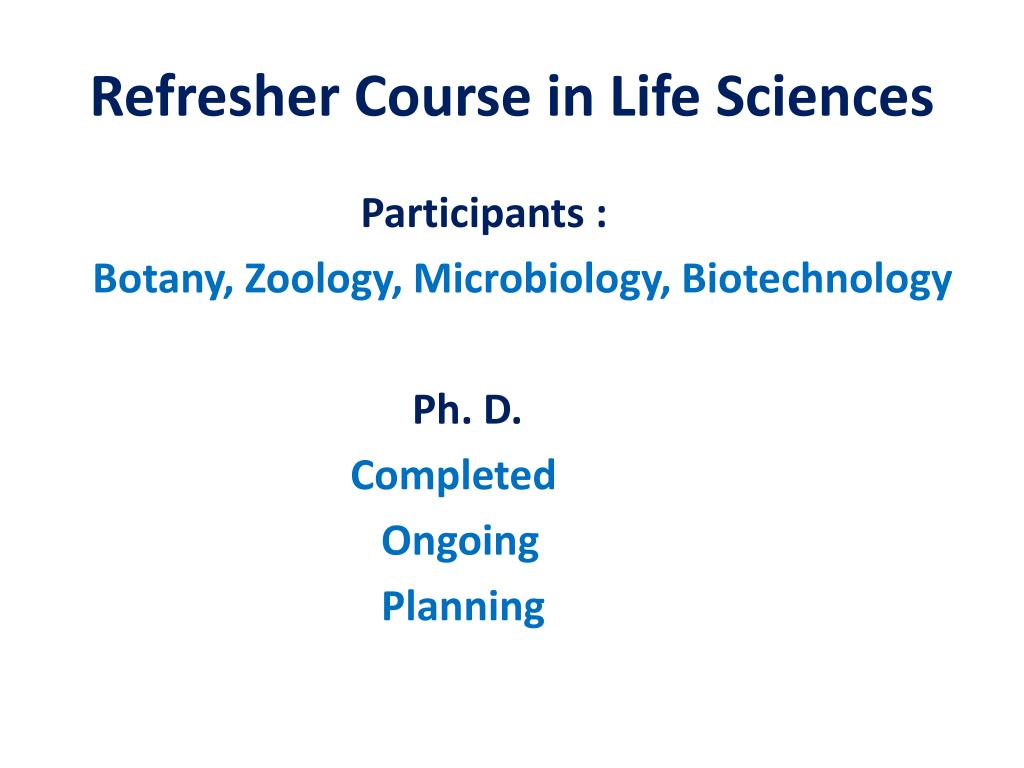 Refresher Course in Life Sciences

Participants :

Botany, Zoology, Microbiology, Biotechnology

Ph. D.

Completed

Ongoing

Planning